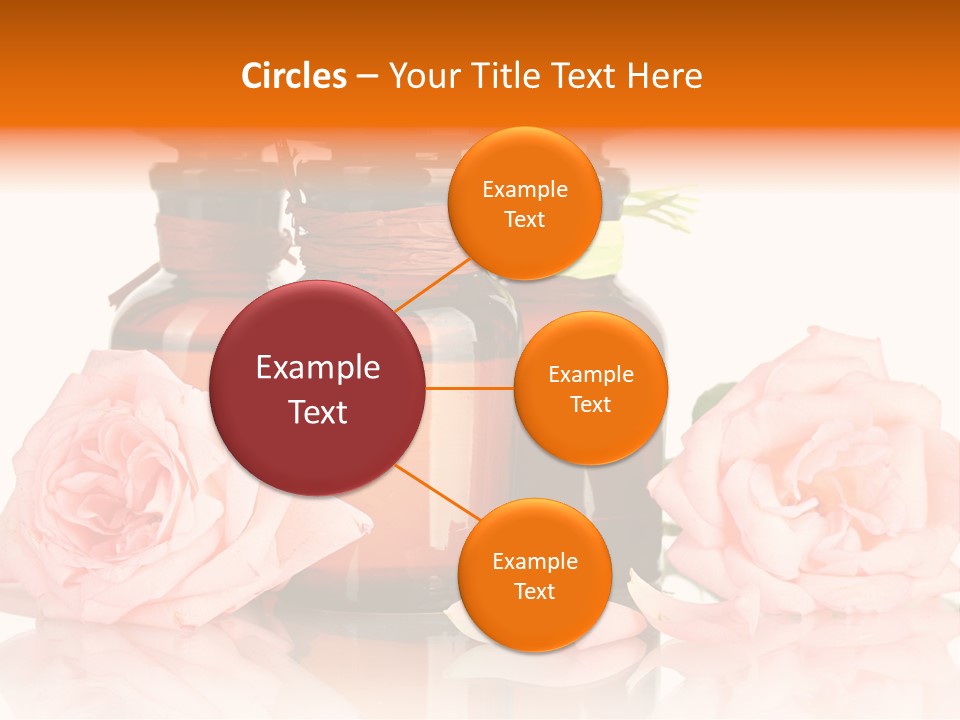 Circles – Your Title Text Here

Example Text

Example Text

Example Text

Example Text